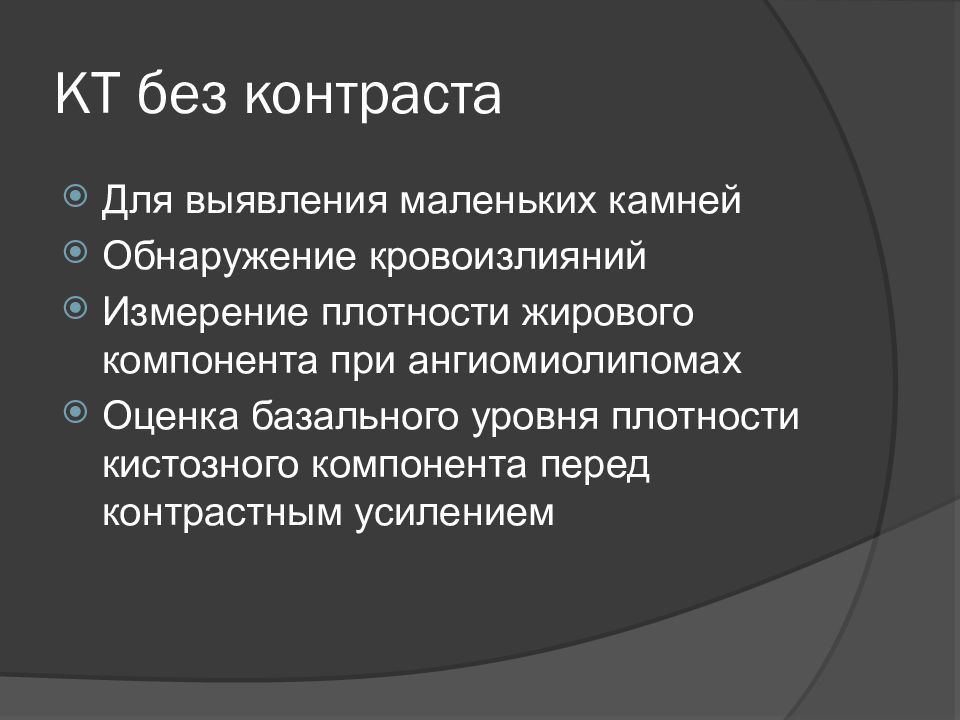 КТ без контраста

Для выявления маленьких камней
Обнаружение кровоизлияний
Измерение плотности жирового компонента при ангиомиолипомах
Оценка базального уровня плотности кистозного компонента перед контрастным усилением